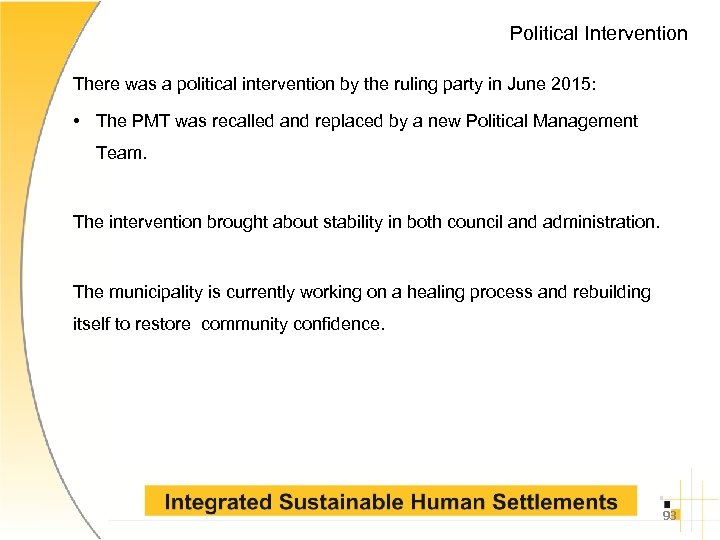 Political Intervention

There was a political intervention by the ruling party in June 2015:

• The PMT was recalled and replaced by a new Political Management Team.

The intervention brought about stability in both council and administration.

The municipality is currently working on a healing process and rebuilding itself to restore community confidence.

Integrated Sustainable Human Settlements

93